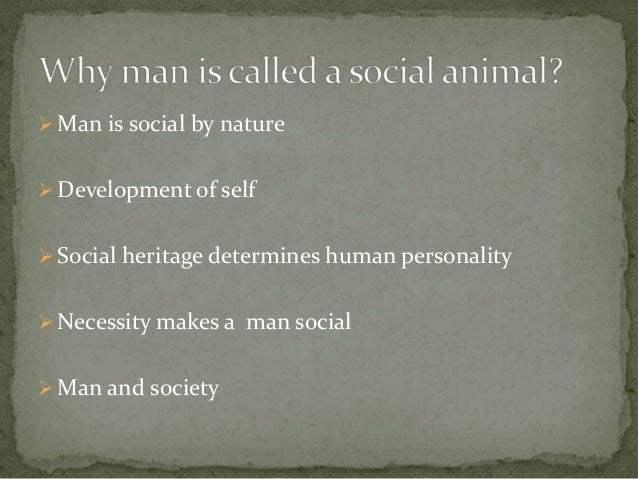 Why man is called a social animal?

➢ Man is social by nature

➢ Development of self

➢ Social heritage determines human personality

➢ Necessity makes a man social

➢ Man and society